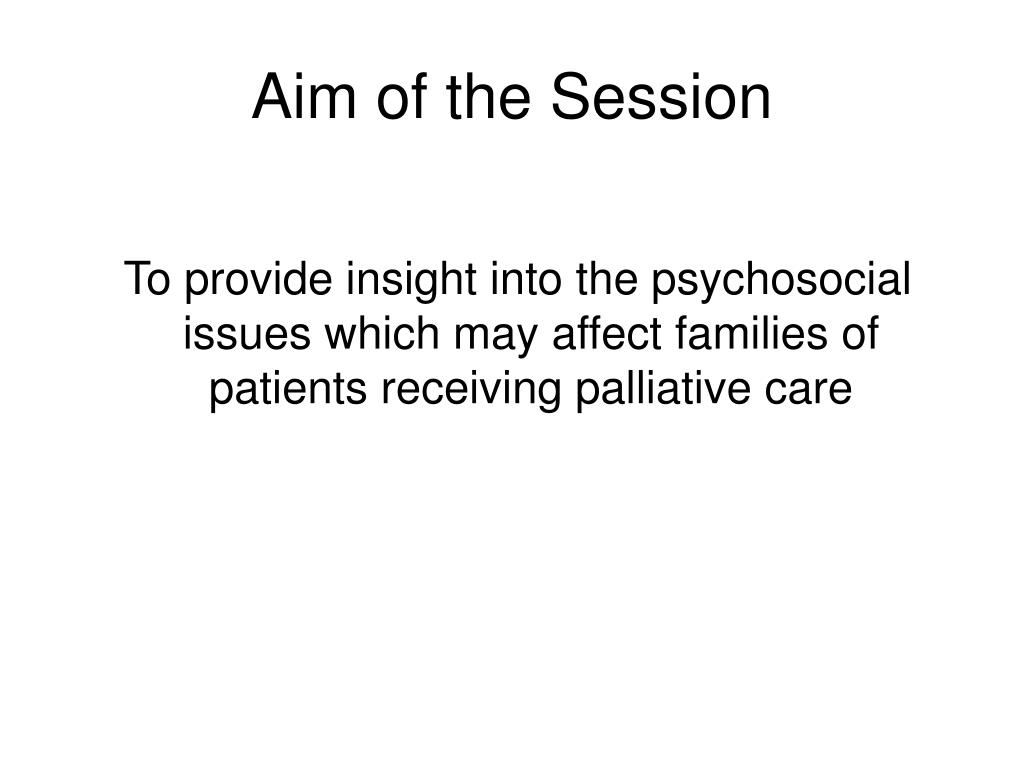 Aim of the Session

To provide insight into the psychosocial issues which may affect families of patients receiving palliative care